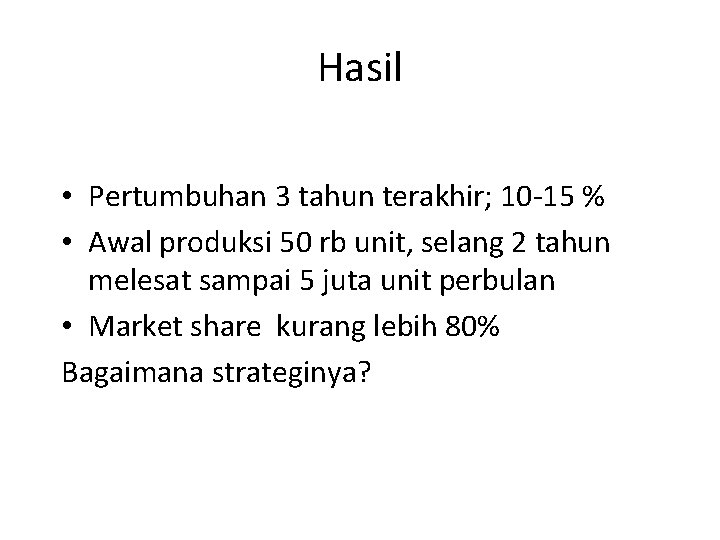 Hasil

• Pertumbuhan 3 tahun terakhir; 10-15 %
• Awal produksi 50 rb unit, selang 2 tahun melesat sampai 5 juta unit perbulan
• Market share kurang lebih 80%

Bagaimana strateginya?